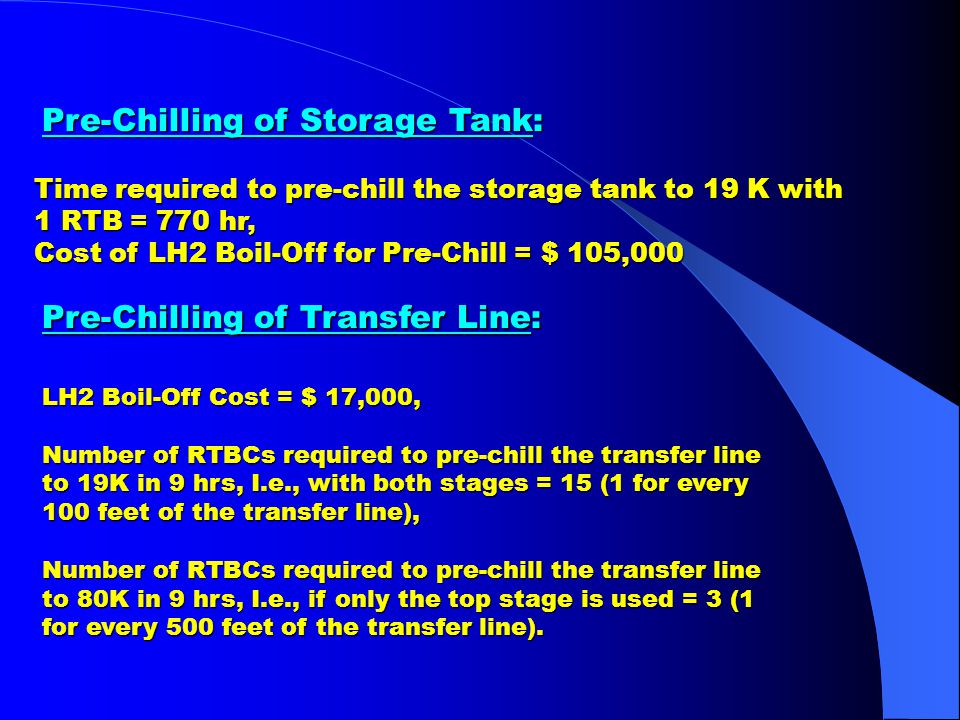 Pre-Chilling of Storage Tank:

Time required to pre-chill the storage tank to 19 K with 1 RTB = 770 hr,
Cost of LH2 Boil-Off for Pre-Chill = $ 105,000

Pre-Chilling of Transfer Line:

LH2 Boil-Off Cost = $ 17,000,

Number of RTBCs required to pre-chill the transfer line to 19K in 9 hrs, I.e., with both stages = 15 (1 for every 100 feet of the transfer line),

Number of RTBCs required to pre-chill the transfer line to 80K in 9 hrs, I.e., if only the top stage is used = 3 (1 for every 500 feet of the transfer line).